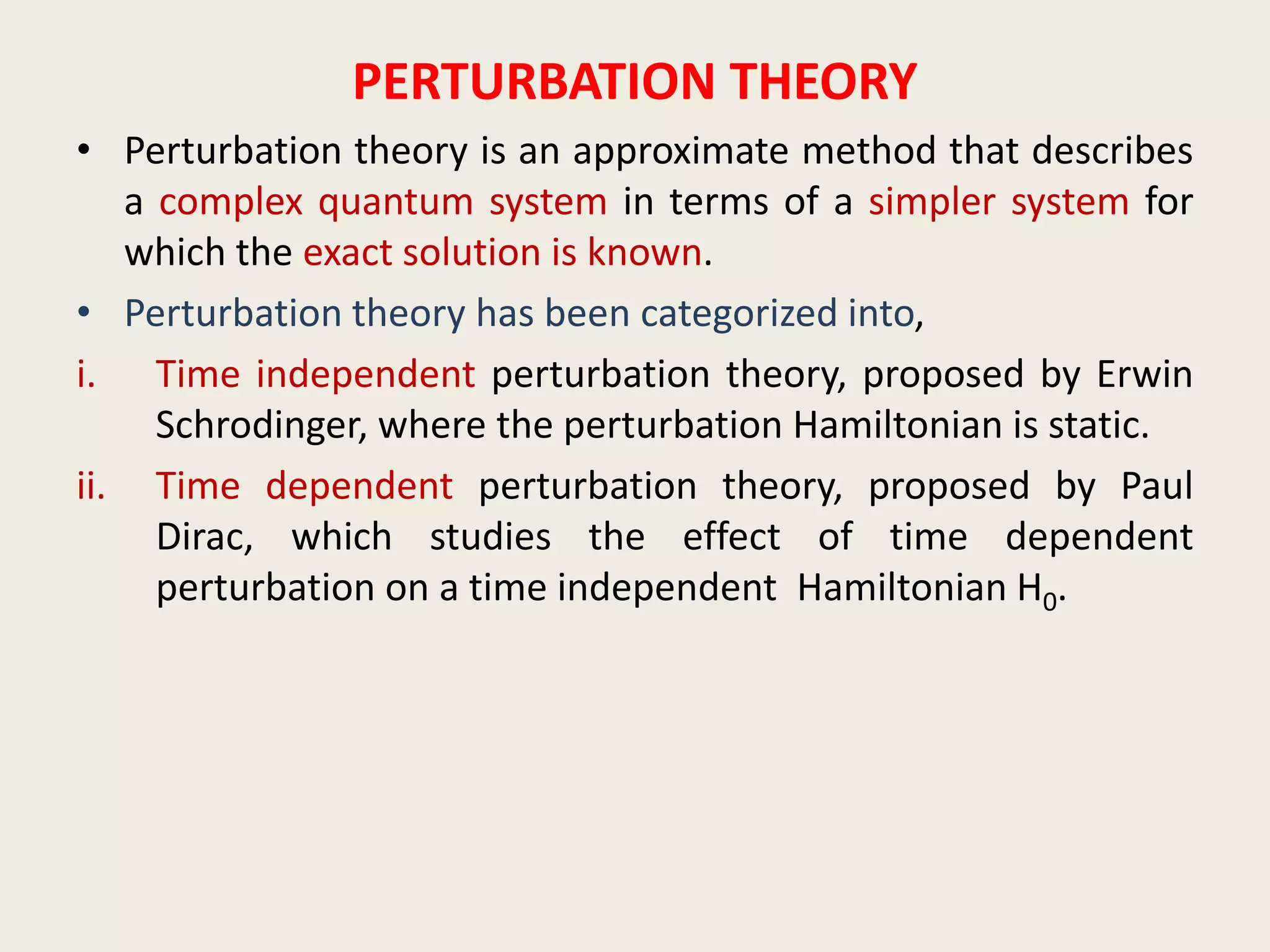 PERTURBATION THEORY

• Perturbation theory is an approximate method that describes a complex quantum system in terms of a simpler system for which the exact solution is known.

• Perturbation theory has been categorized into,

i. Time independent perturbation theory, proposed by Erwin Schrodinger, where the perturbation Hamiltonian is static.

ii. Time dependent perturbation theory, proposed by Paul Dirac, which studies the effect of time dependent perturbation on a time independent Hamiltonian $H_0$.